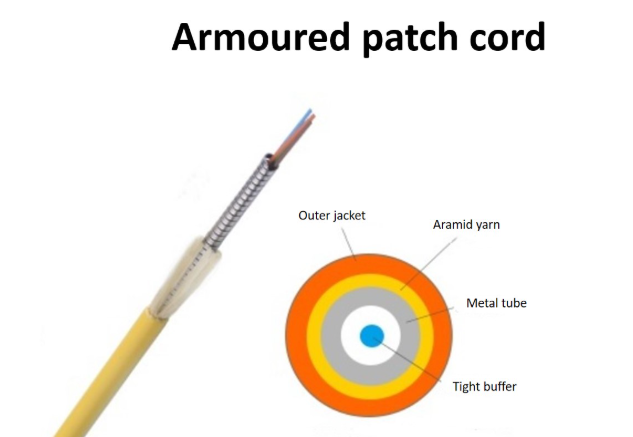 Armoured patch cord

Outer jacket

Aramid yarn

Metal tube

Tight buffer